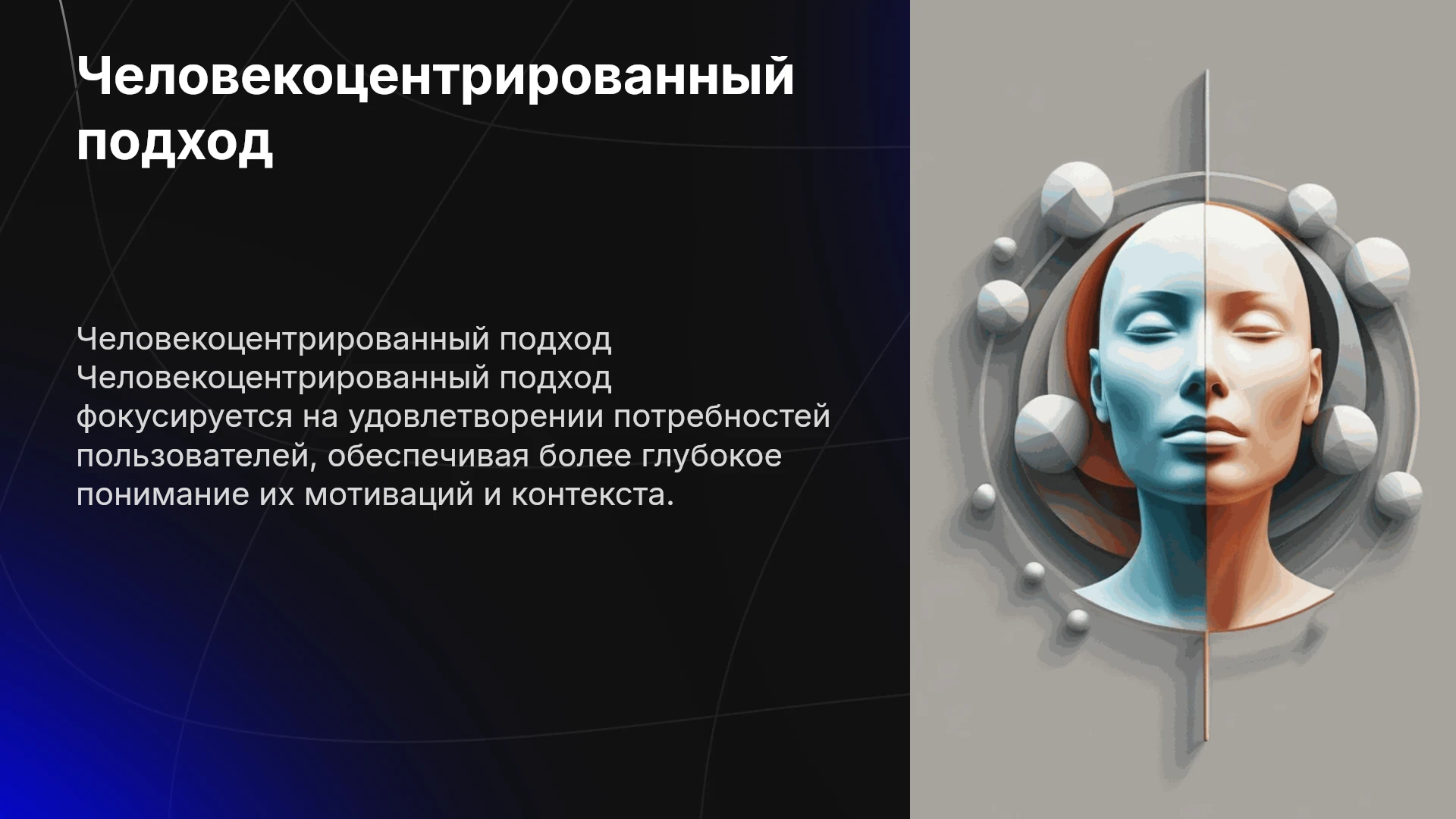 Человекоцентрированный подход

Человекоцентрированный подход Человекоцентрированный подход фокусируется на удовлетворении потребностей пользователей, обеспечивая более глубокое понимание их мотиваций и контекста.